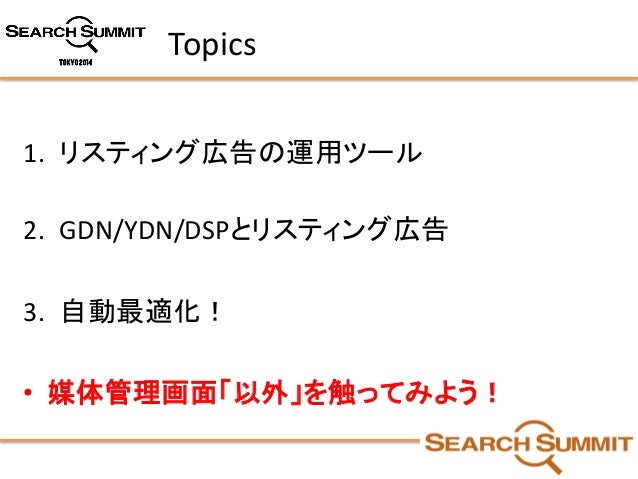 SEARCH SUMMIT
TOKYO 2014

Topics

1. リスティング広告の運用ツール

2. GDN/YDN/DSPとリスティング広告

3. 自動最適化！

• 媒体管理画面「以外」を触ってみよう！

SEARCH SUMMIT